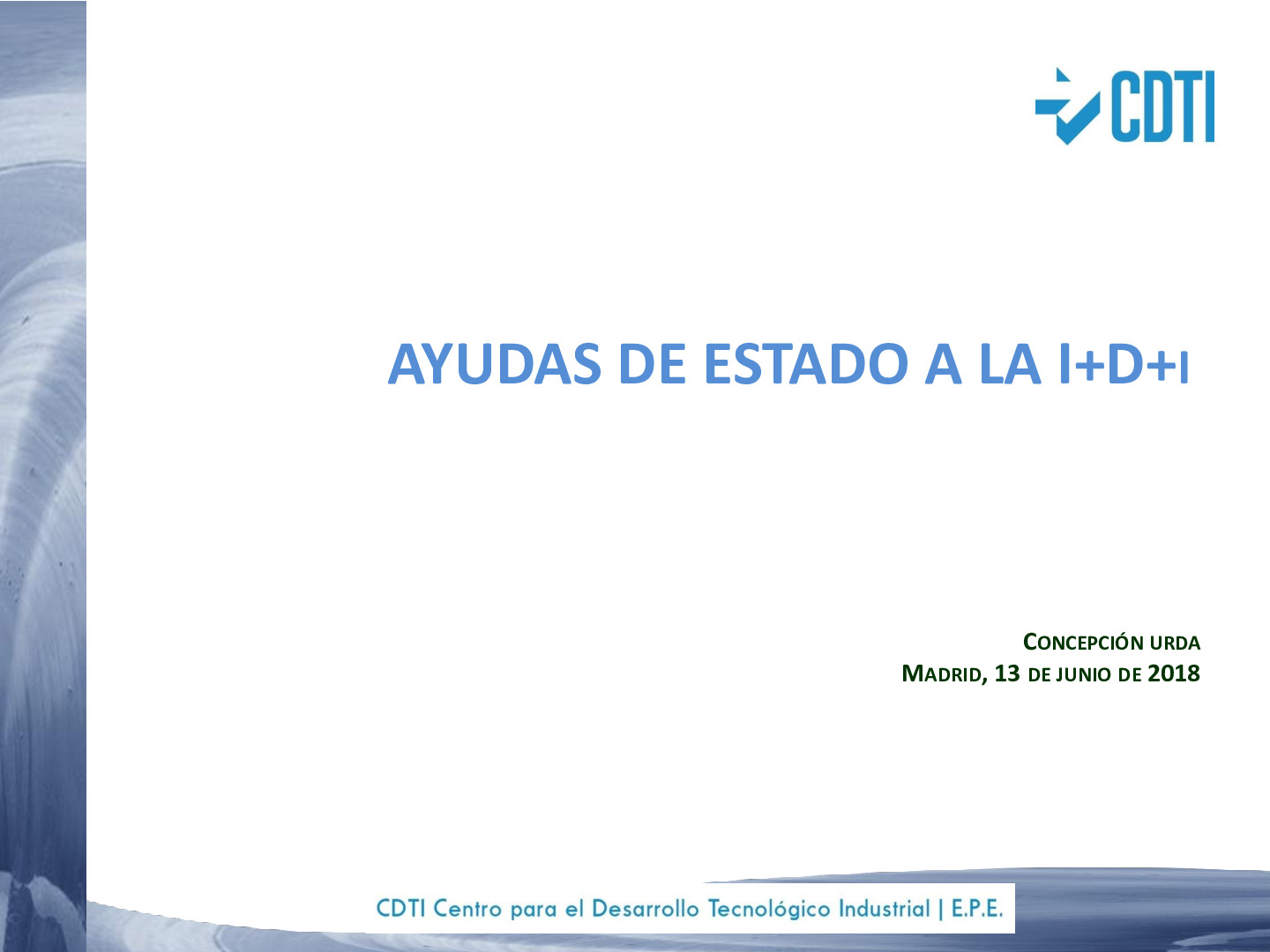 CDTI

AYUDAS DE ESTADO A LA I+D+I

CONCEPCIÓN URDA
MADRID, 13 DE JUNIO DE 2018

CDTI Centro para el Desarrollo Tecnológico Industrial | E.P.E.